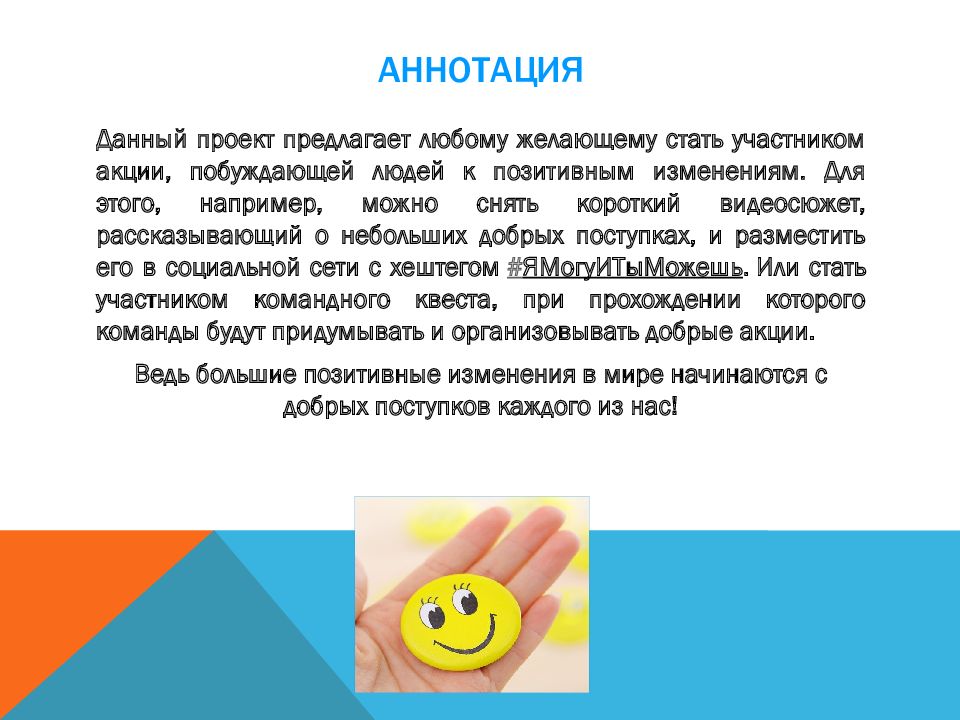 АННОТАЦИЯ

Данный проект предлагает любому желающему стать участником акции, побуждающей людей к позитивным изменениям. Для этого, например, можно снять короткий видеосюжет, рассказывающий о небольших добрых поступках, и разместить его в социальной сети с хештегом #ЯМогуИТыМожешь. Или стать участником командного квеста, при прохождении которого команды будут придумывать и организовывать добрые акции.

Ведь большие позитивные изменения в мире начинаются с добрых поступков каждого из нас!